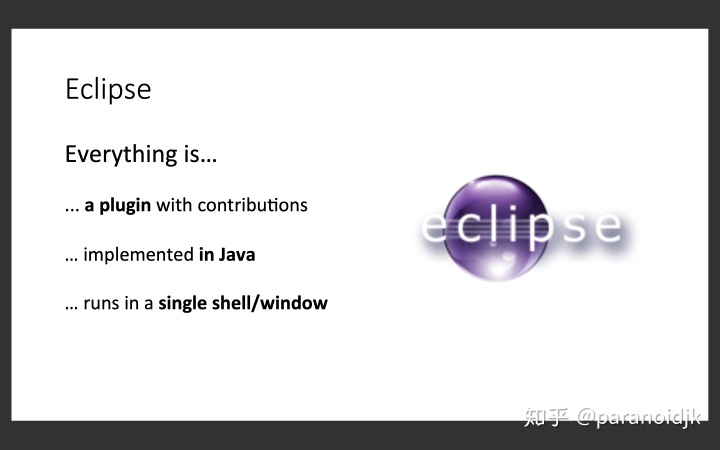 Eclipse

Everything is…

... a plugin with contributions

… implemented in Java

… runs in a single shell/window

eclipse

知乎 @paranoidjk